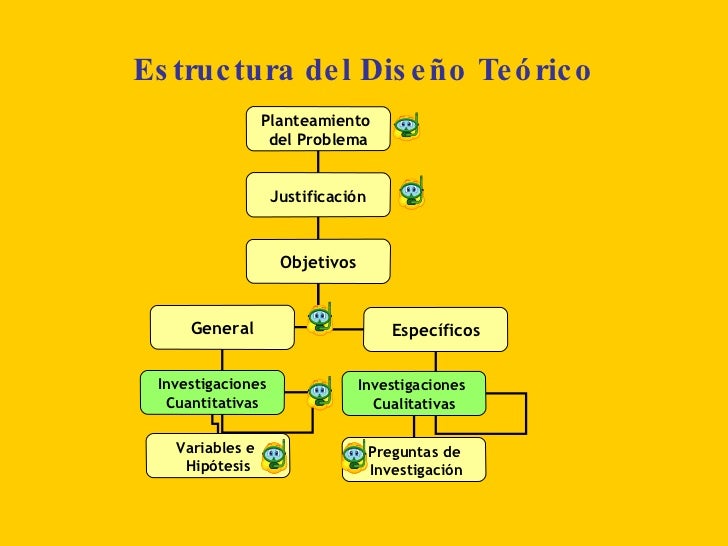 Estructura del Diseño Teórico

Planteamiento del Problema

Justificación

Objetivos

General

Específicos

Investigaciones Cuantitativas

Investigaciones Cualitativas

Variables e Hipótesis

Preguntas de Investigación